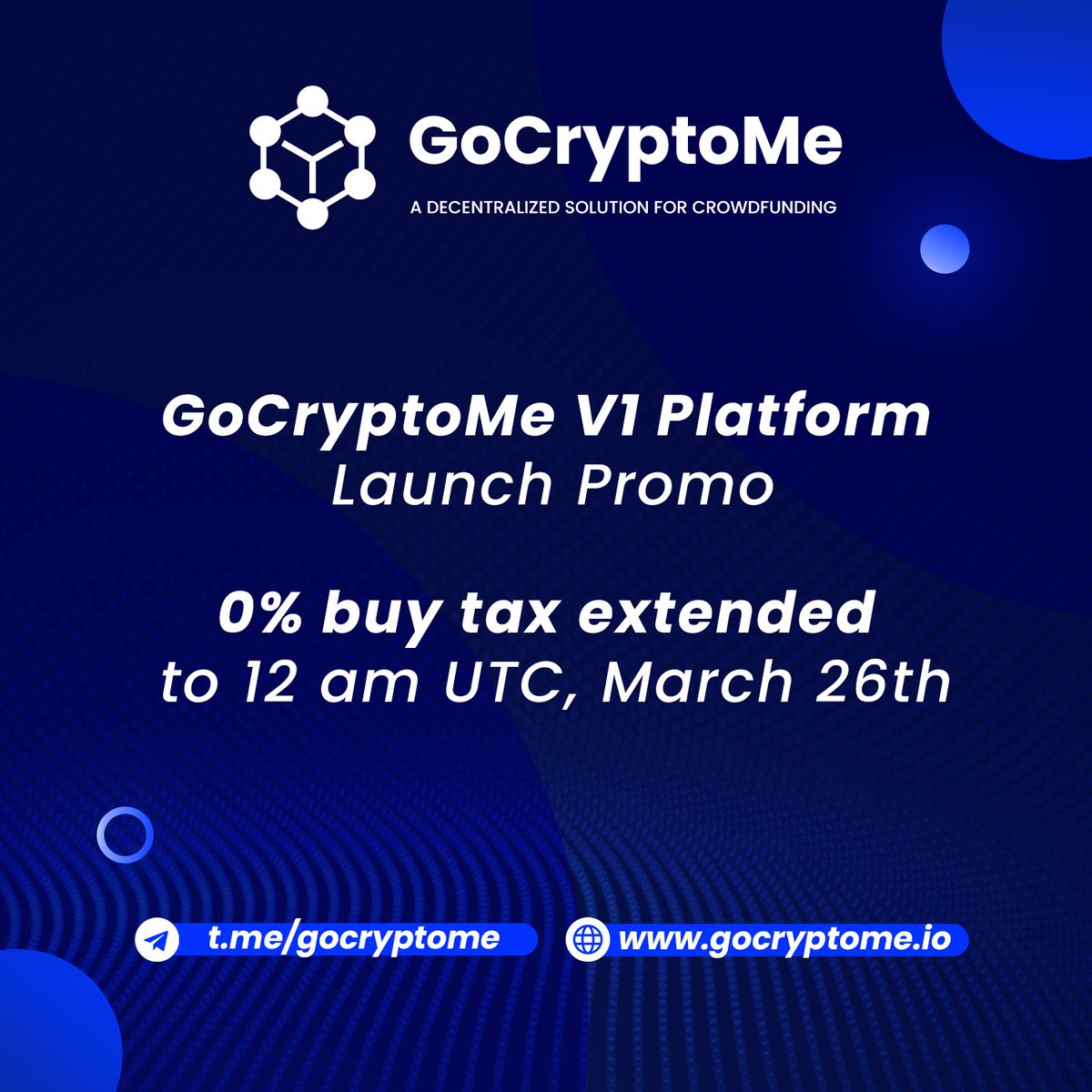 GoCryptoMe
A DECENTRALIZED SOLUTION FOR CROWDFUNDING

GoCryptoMe V1 Platform
Launch Promo

0% buy tax extended
to 12 am UTC, March 26th

t.me/gocryptome
www.gocryptome.io